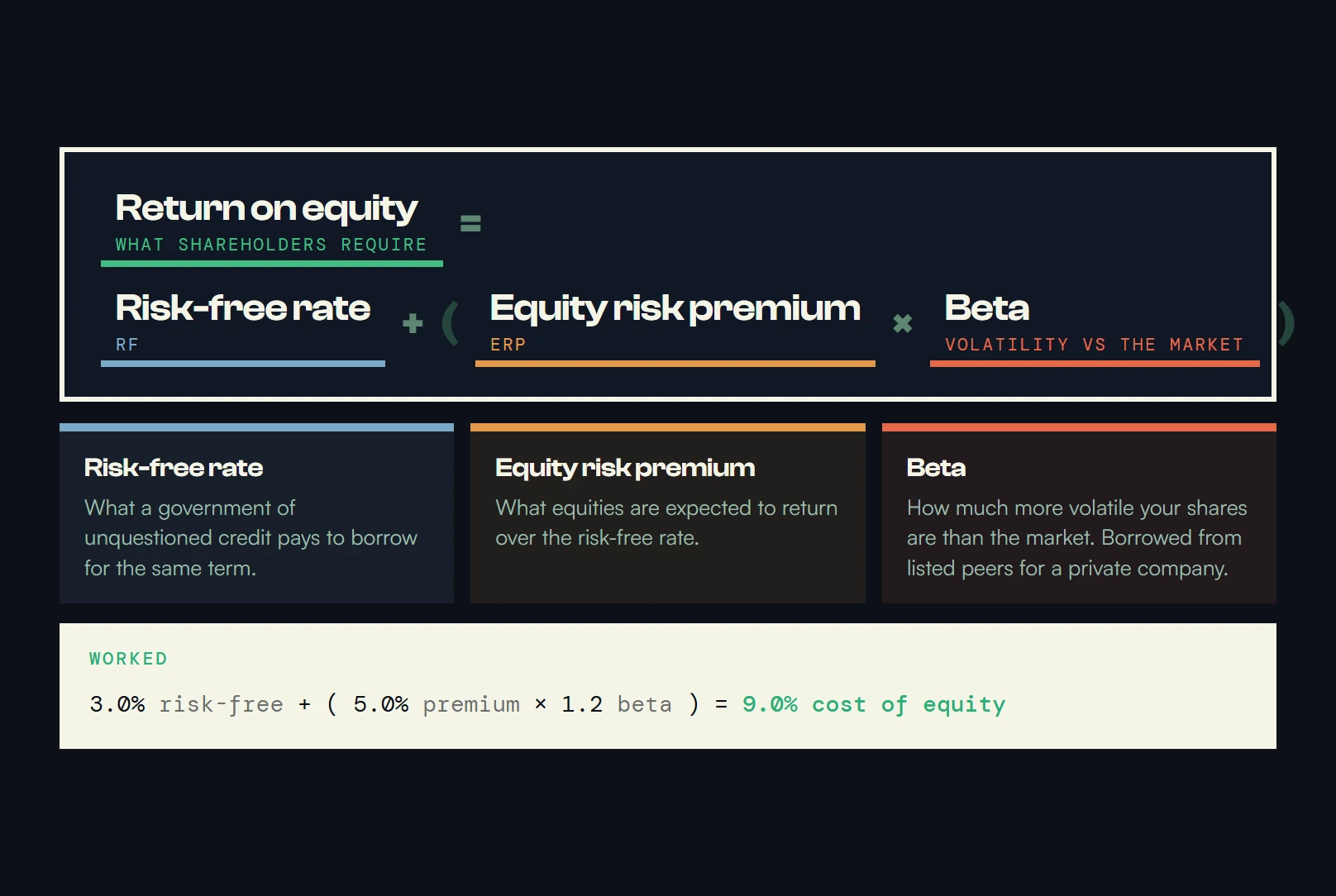 Return on equity
WHAT SHAREHOLDERS REQUIRE
=
Risk-free rate
RF
+ (
Equity risk premium
ERP
×
Beta
VOLATILITY VS THE MARKET
)

Risk-free rate
What a government of unquestioned credit pays to borrow for the same term.

Equity risk premium
What equities are expected to return over the risk-free rate.

Beta
How much more volatile your shares are than the market. Borrowed from listed peers for a private company.

WORKED
3.0% risk-free + ( 5.0% premium × 1.2 beta ) = 9.0% cost of equity